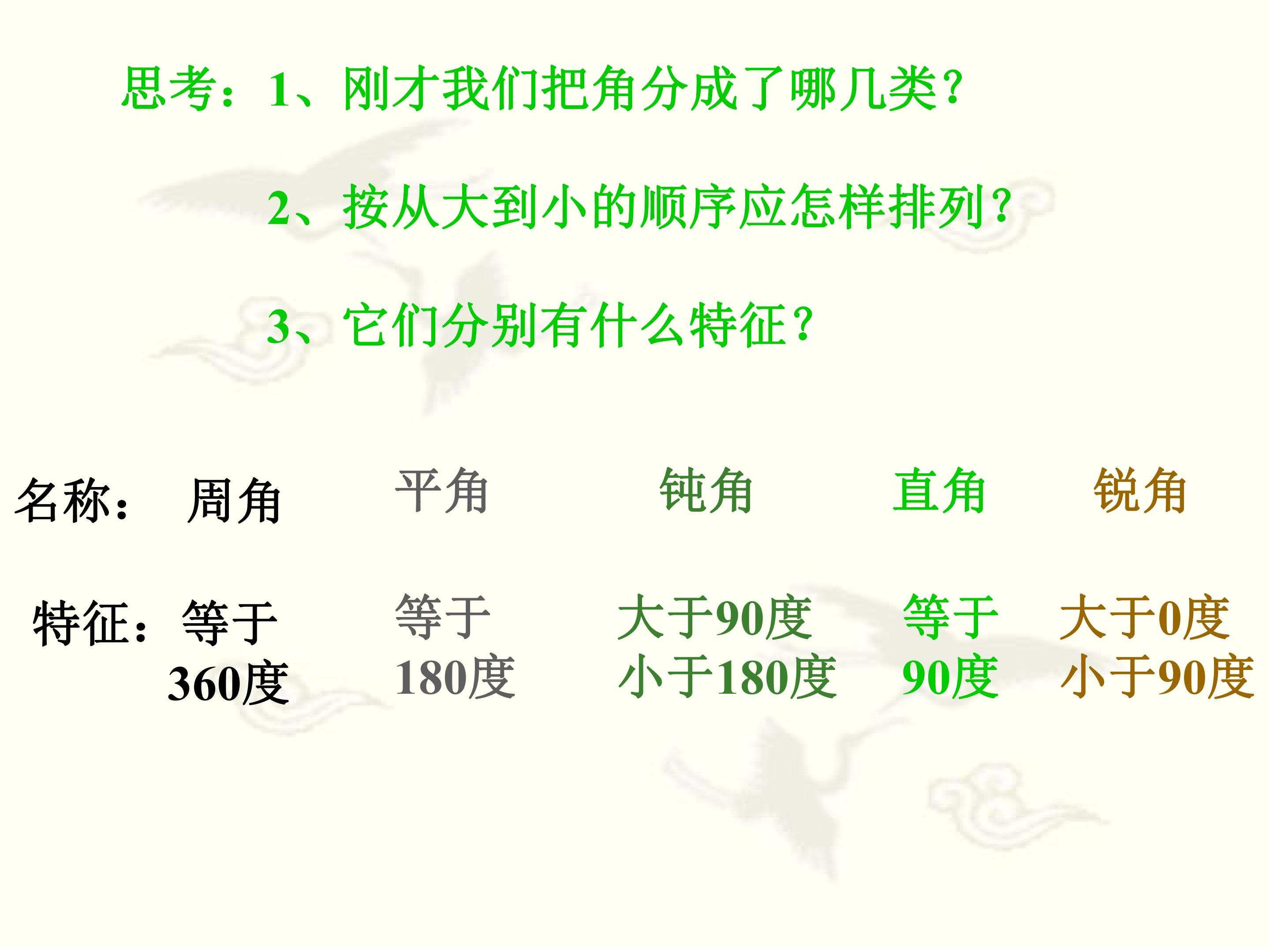 思考：1、刚才我们把角分成了哪几类？

2、按从大到小的顺序应怎样排列？

3、它们分别有什么特征？

名称： 周角 平角 钝角 直角 锐角

特征：等于360度 等于180度 大于90度小于180度 等于90度 大于0度小于90度